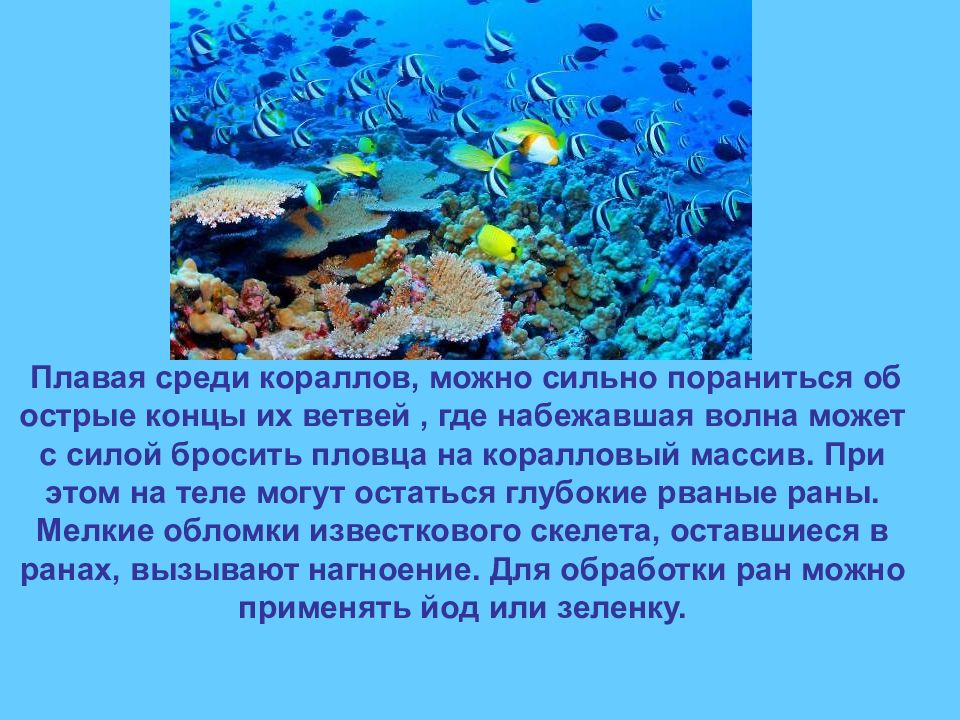 Плавая среди кораллов, можно сильно пораниться об острые концы их ветвей , где набежавшая волна может с силой бросить пловца на коралловый массив. При этом на теле могут остаться глубокие рваные раны. Мелкие обломки известкового скелета, оставшиеся в ранах, вызывают нагноение. Для обработки ран можно применять йод или зеленку.